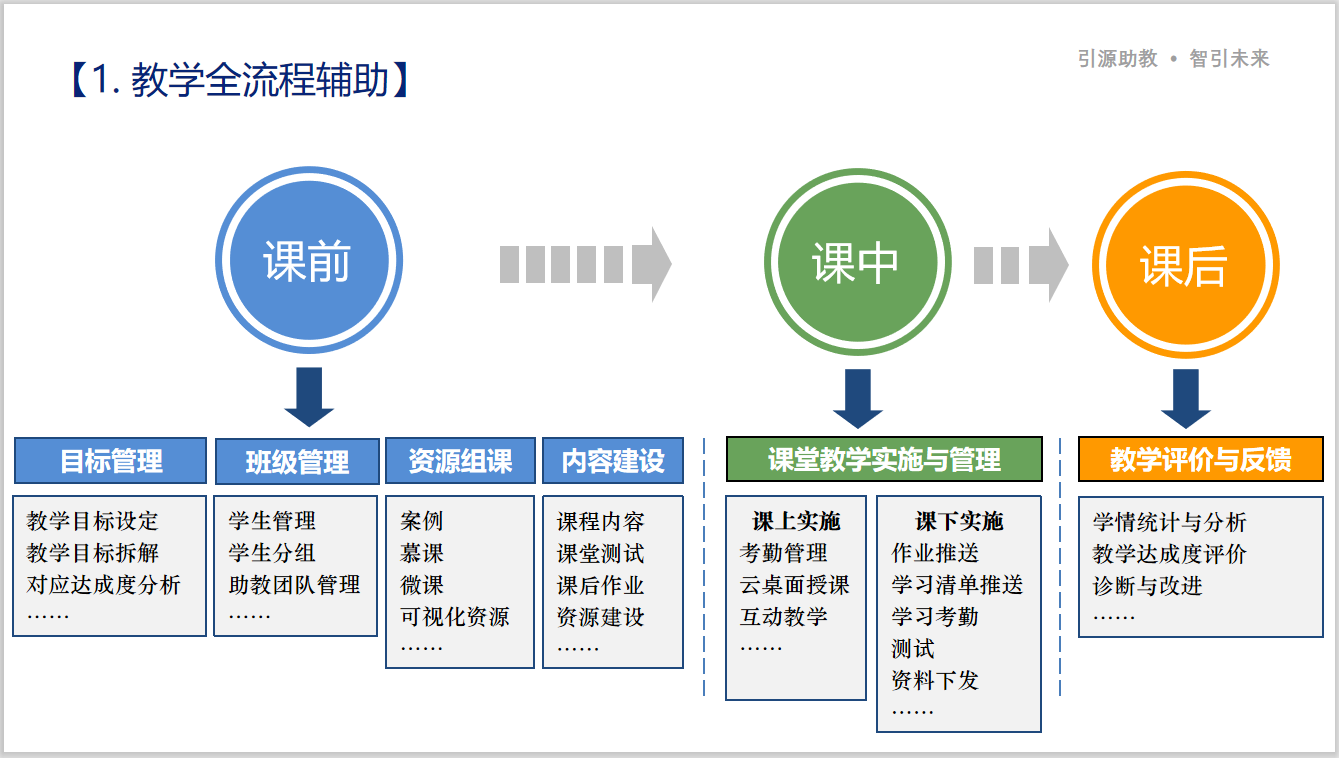 【1. 教学全流程辅助】

引源助教 • 智引未来

课前

课中

课后

目标管理

教学目标设定
教学目标拆解
对应达成度分析
……

班级管理

学生管理
学生分组
助教团队管理
……

资源组课

案例
慕课
微课
可视化资源
……

内容建设

课程内容
课堂测试
课后作业
资源建设
……

课堂教学实施与管理

课上实施
考勤管理
云桌面授课
互动教学
……

课下实施
作业推送
学习清单推送
学习考勤
测试
资料下发
……

教学评价与反馈

学情统计与分析
教学达成度评价
诊断与改进
……